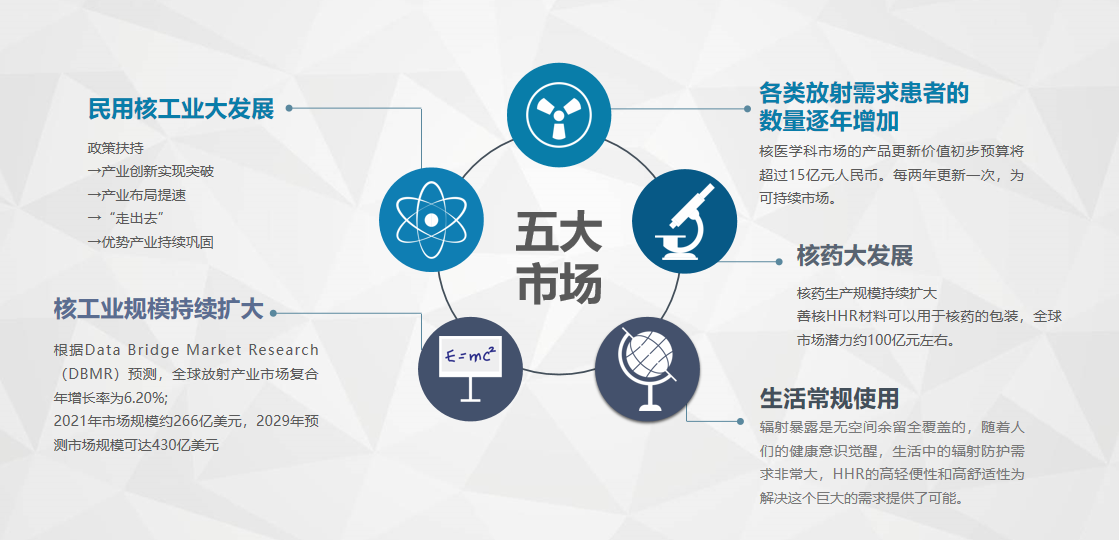 民用核工业大发展

政策扶持
→产业创新实现突破
→产业布局提速
→“走出去”
→优势产业持续巩固

核工业规模持续扩大

根据Data Bridge Market Research（DBMR）预测，全球放射产业市场复合年增长率为6.20%;
2021年市场规模约266亿美元，2029年预测市场规模可达430亿美元

五大市场

$E=mc^2$

各类放射需求患者的数量逐年增加

核医学科市场的产品更新价值初步预算将超过15亿元人民币。每两年更新一次，为可持续市场。

核药大发展

核药生产规模持续扩大
善核HHR材料可以用于核药的包装，全球市场潜力约100亿元左右。

生活常规使用

辐射暴露是无空间余留全覆盖的，随着人们的健康意识觉醒，生活中的辐射防护需求非常大，HHR的高轻便性和高舒适性为解决这个巨大的需求提供了可能。